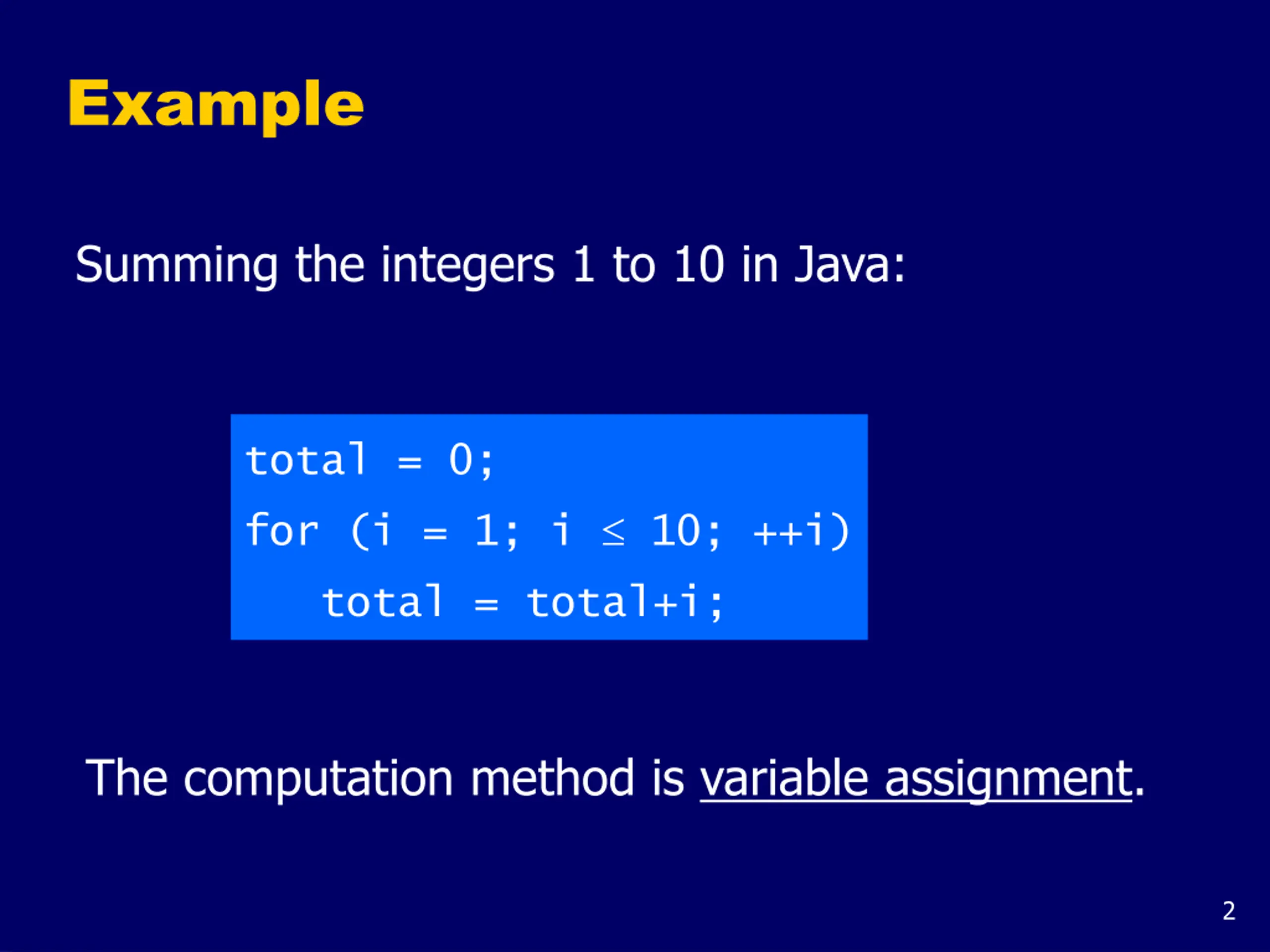 Example

Summing the integers 1 to 10 in Java:

total = 0;
for (i = 1; i ≤ 10; ++i)
    total = total+i;

The computation method is variable assignment.

2